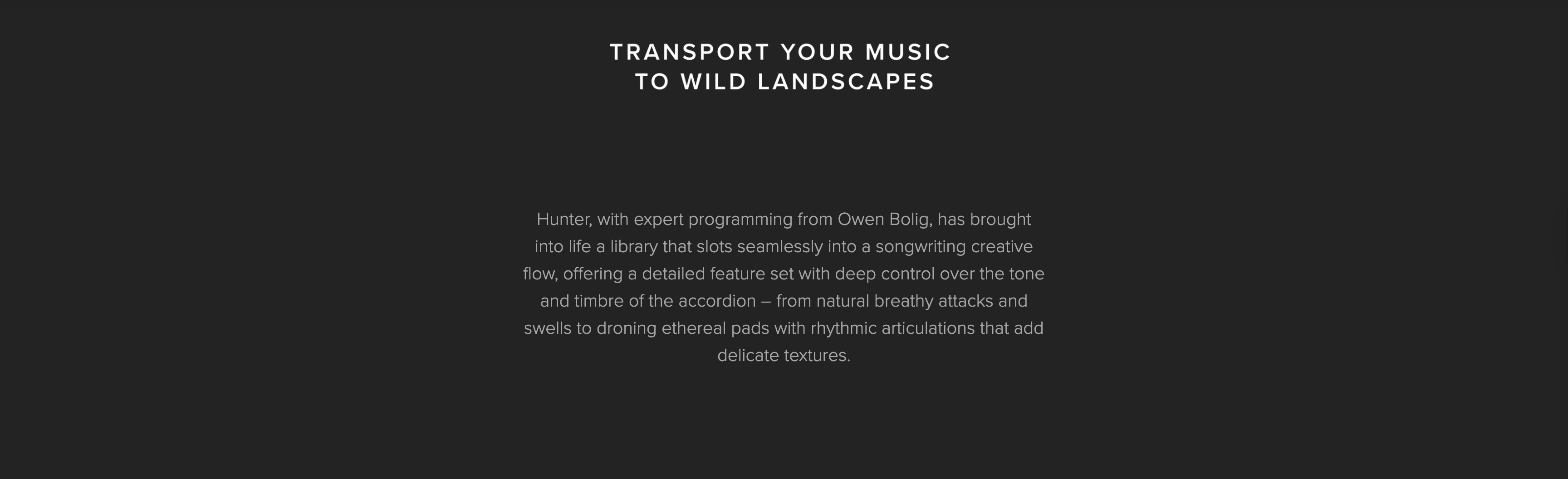 TRANSPORT YOUR MUSIC
TO WILD LANDSCAPES

Hunter, with expert programming from Owen Bolig, has brought into life a library that slots seamlessly into a songwriting creative flow, offering a detailed feature set with deep control over the tone and timbre of the accordion – from natural breathy attacks and swells to droning ethereal pads with rhythmic articulations that add delicate textures.